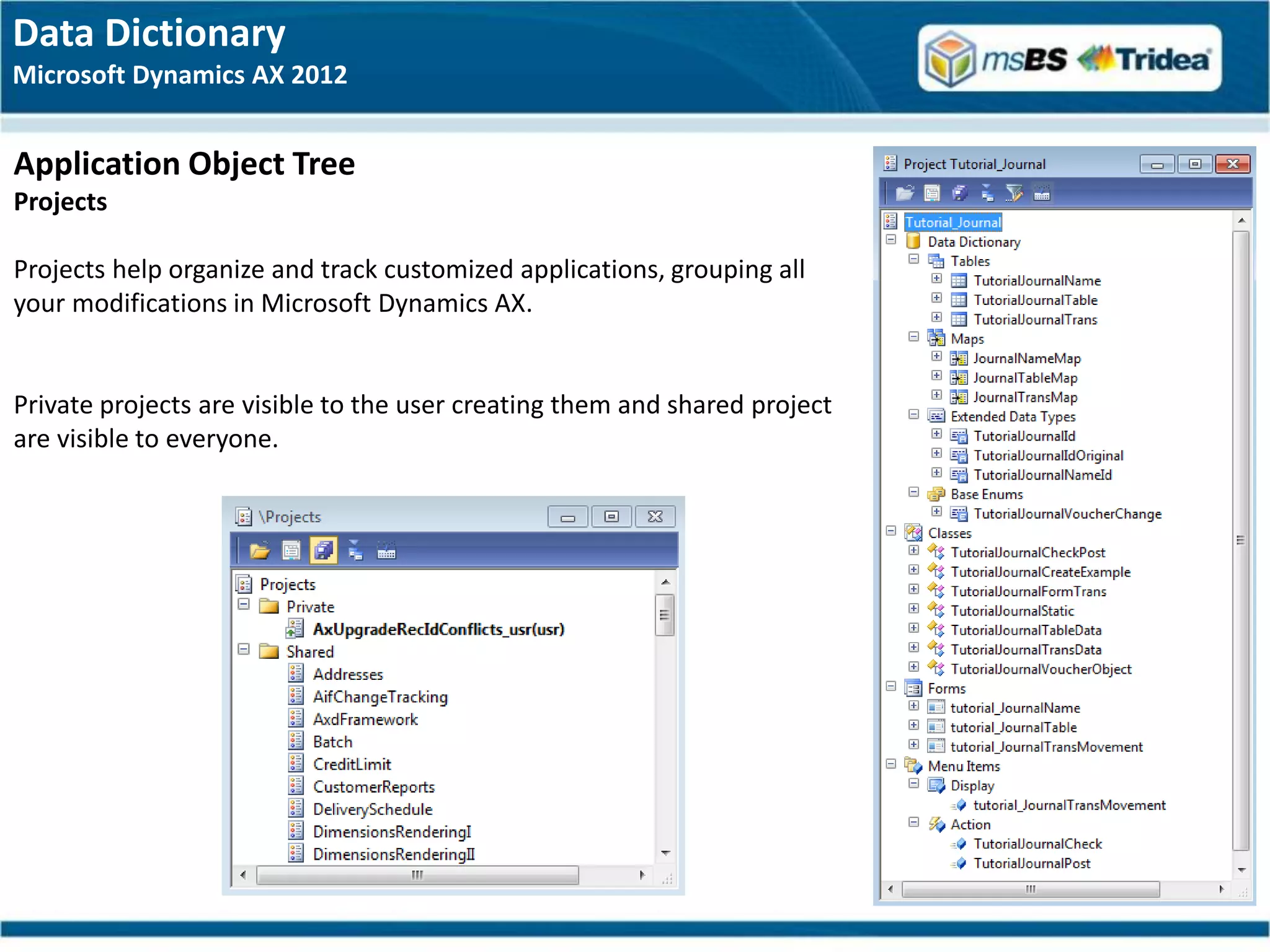 Data Dictionary
Microsoft Dynamics AX 2012

msBS Tridea

Application Object Tree
Projects

Projects help organize and track customized applications, grouping all your modifications in Microsoft Dynamics AX.

Private projects are visible to the user creating them and shared project are visible to everyone.

\Projects

Projects
Private
AxUpgradeRecIdConflicts_usr(usr)
Shared
Addresses
AifChangeTracking
AxdFramework
Batch
CreditLimit
CustomerReports
DeliverySchedule
DimensionsRenderingI
DimensionsRenderingII

Project Tutorial_Journal

Tutorial_Journal
Data Dictionary
Tables
TutorialJournalName
TutorialJournalTable
TutorialJournalTrans
Maps
JournalNameMap
JournalTableMap
JournalTransMap
Extended Data Types
TutorialJournalId
TutorialJournalIdOriginal
TutorialJournalNameId
Base Enums
TutorialJournalVoucherChange
Classes
TutorialJournalCheckPost
TutorialJournalCreateExample
TutorialJournalFormTrans
TutorialJournalStatic
TutorialJournalTableData
TutorialJournalTransData
TutorialJournalVoucherObject
Forms
tutorial_JournalName
tutorial_JournalTable
tutorial_JournalTransMovement
Menu Items
Display
tutorial_JournalTransMovement
Action
TutorialJournalCheck
TutorialJournalPost